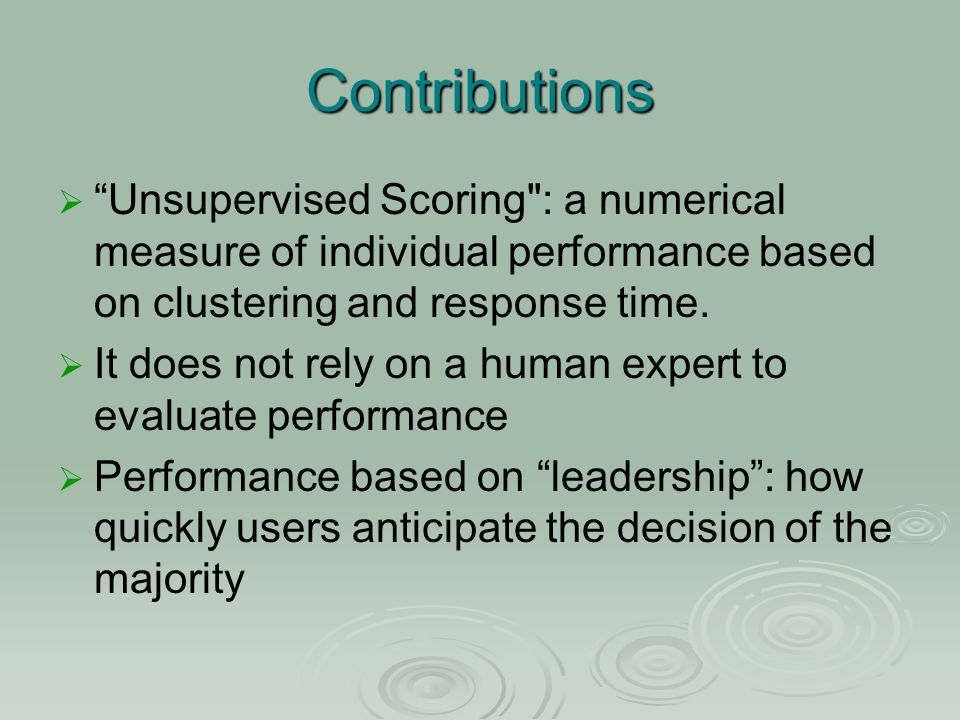 Contributions

➢ “Unsupervised Scoring": a numerical measure of individual performance based on clustering and response time.

➢ It does not rely on a human expert to evaluate performance

➢ Performance based on “leadership”: how quickly users anticipate the decision of the majority